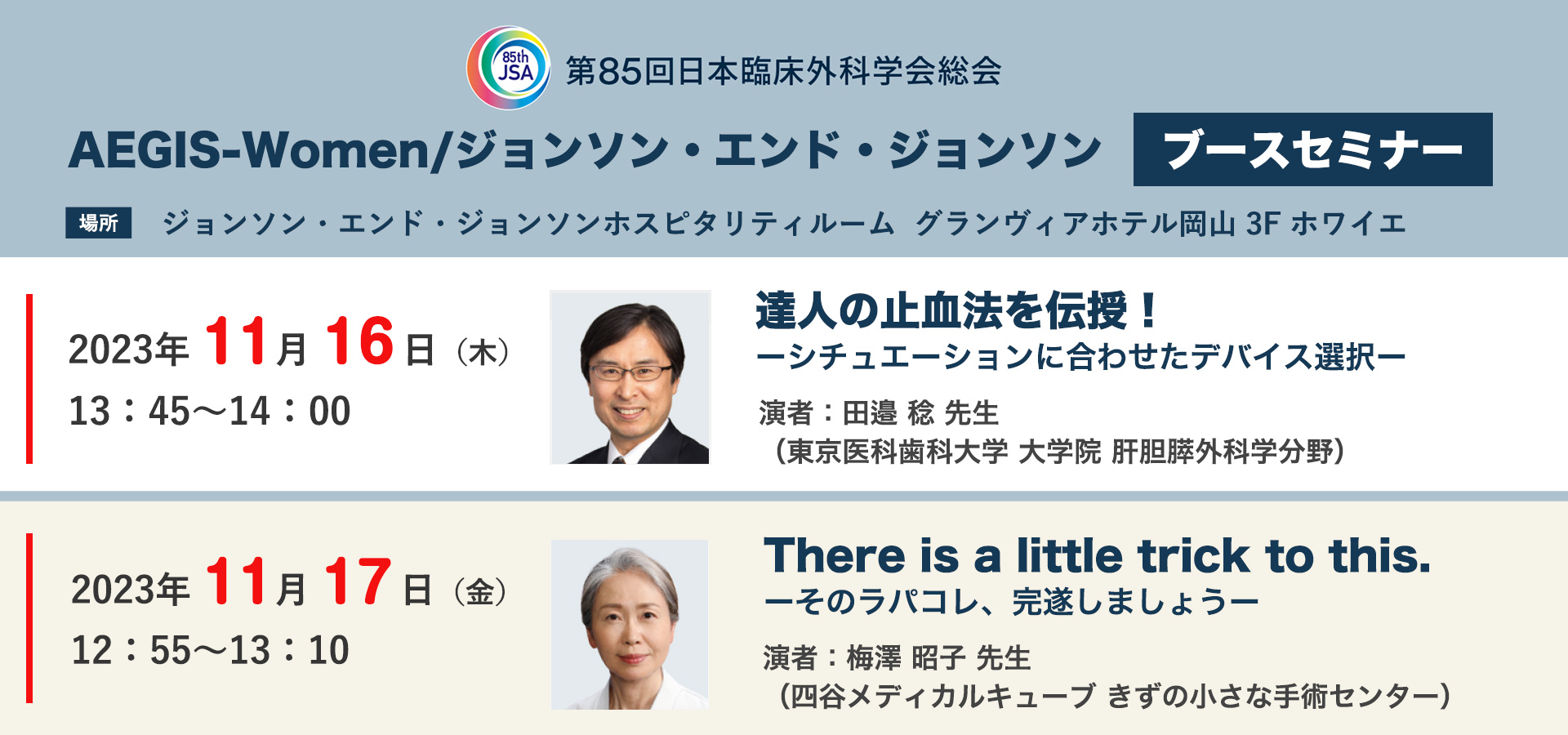 85th JSA 第85回日本臨床外科学会総会

AEGIS-Women/ジョンソン・エンド・ジョンソン ブースセミナー

場所 ジョンソン・エンド・ジョンソンホスピタリティルーム グランヴィアホテル岡山 3F ホワイエ

2023年 11月 16日（木）
13：45〜14：00

達人の止血法を伝授！
ーシチュエーションに合わせたデバイス選択ー

演者：田邉 稔 先生
（東京医科歯科大学 大学院 肝胆膵外科学分野）

2023年 11月 17日（金）
12：55〜13：10

There is a little trick to this.
ーそのラパコレ、完遂しましょうー

演者：梅澤 昭子 先生
（四谷メディカルキューブ きずの小さな手術センター）